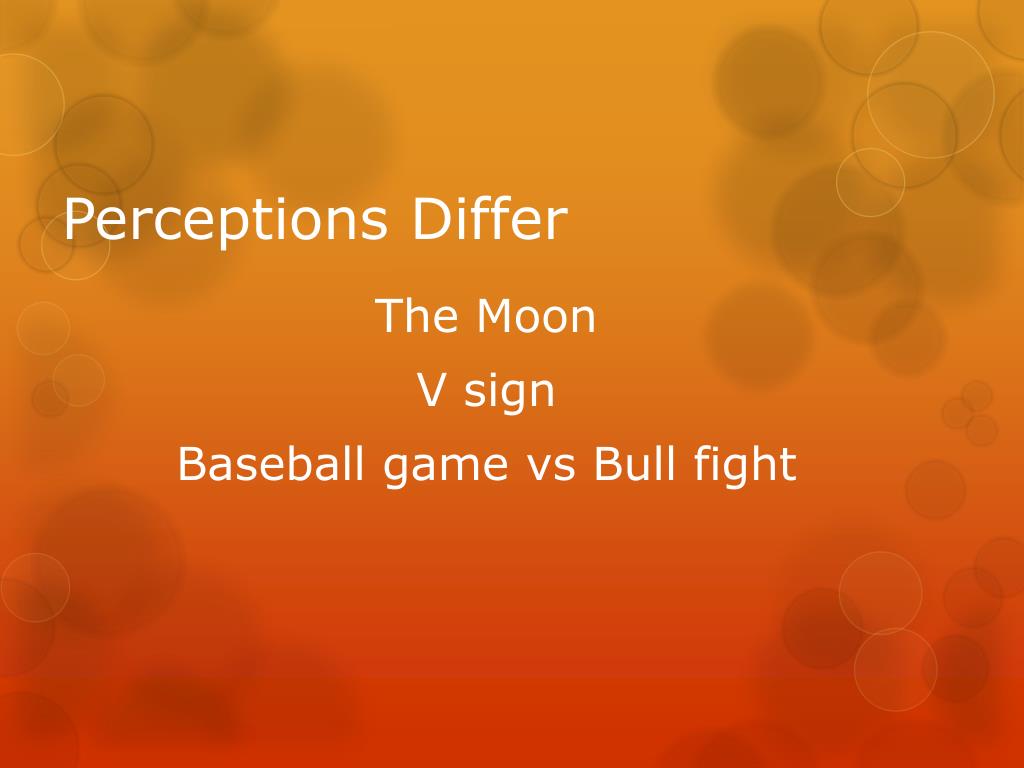 Perceptions Differ

The Moon

V sign

Baseball game vs Bull fight